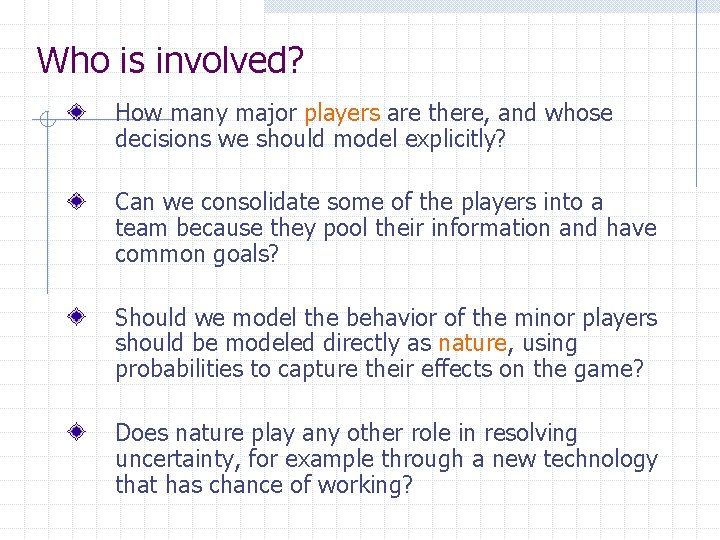 Who is involved?

How many major players are there, and whose decisions we should model explicitly?

Can we consolidate some of the players into a team because they pool their information and have common goals?

Should we model the behavior of the minor players should be modeled directly as nature, using probabilities to capture their effects on the game?

Does nature play any other role in resolving uncertainty, for example through a new technology that has chance of working?